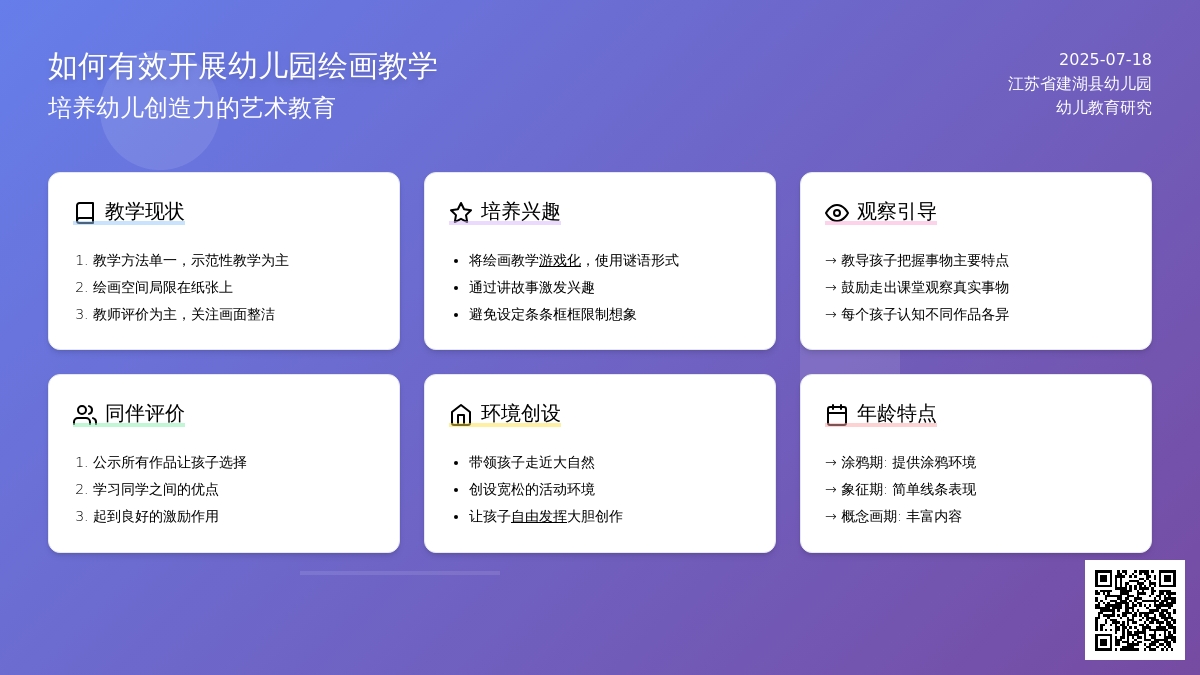 如何有效开展幼儿园绘画教学
培养幼儿创造力的艺术教育

2025-07-18
江苏省建湖县幼儿园
幼儿教育研究

教学现状

1. 教学方法单一，示范性教学为主
2. 绘画空间局限在纸张上
3. 教师评价为主，关注画面整洁

培养兴趣

• 将绘画教学游戏化，使用谜语形式
• 通过讲故事激发兴趣
• 避免设定条条框框限制想象

观察引导

→ 教导孩子把握事物主要特点
→ 鼓励走出课堂观察真实事物
→ 每个孩子认知不同作品各异

同伴评价

1. 公示所有作品让孩子选择
2. 学习同学之间的优点
3. 起到良好的激励作用

环境创设

• 带领孩子走近大自然
• 创设宽松的活动环境
• 让孩子自由发挥大胆创作

年龄特点

→ 涂鸦期: 提供涂鸦环境
→ 象征期: 简单线条表现
→ 概念画期: 丰富内容